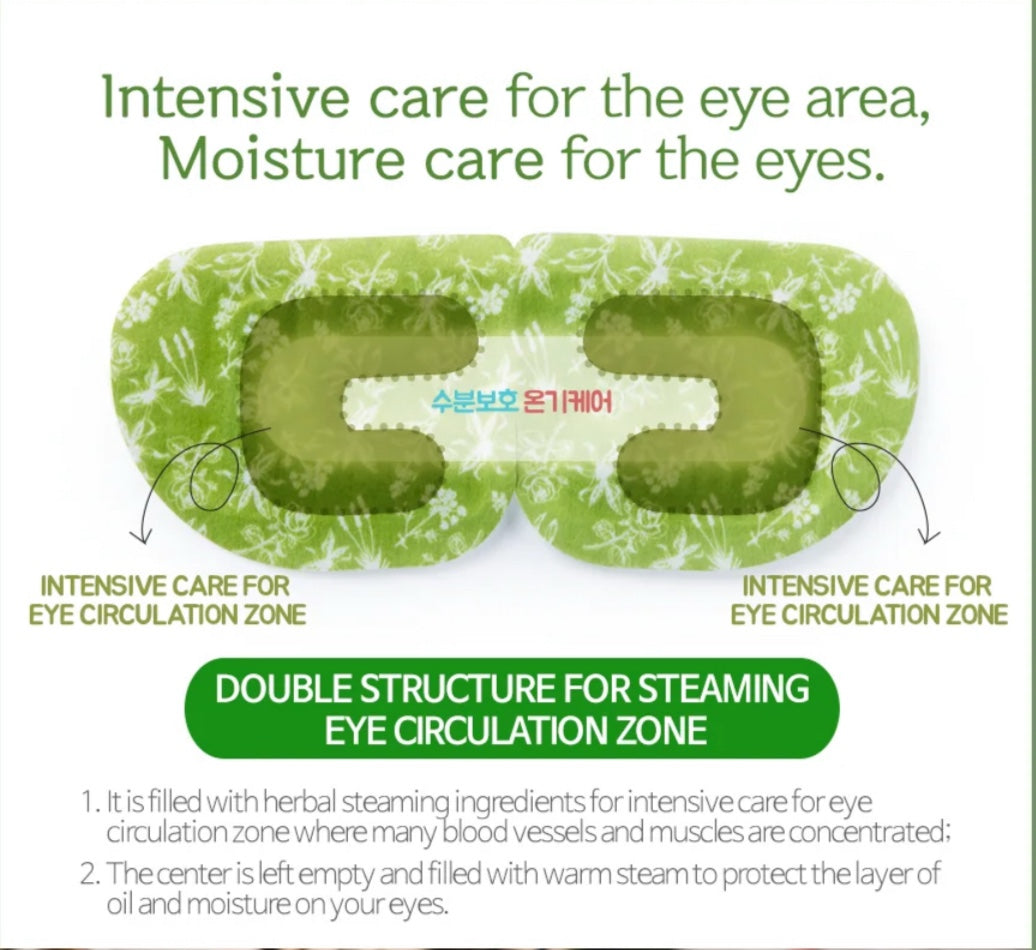 Intensive care for the eye area, Moisture care for the eyes.

수분보호 온기케어

INTENSIVE CARE FOR EYE CIRCULATION ZONE

INTENSIVE CARE FOR EYE CIRCULATION ZONE

DOUBLE STRUCTURE FOR STEAMING EYE CIRCULATION ZONE

1. It is filled with herbal steaming ingredients for intensive care for eye circulation zone where many blood vessels and muscles are concentrated;

2. The center is left empty and filled with warm steam to protect the layer of oil and moisture on your eyes.